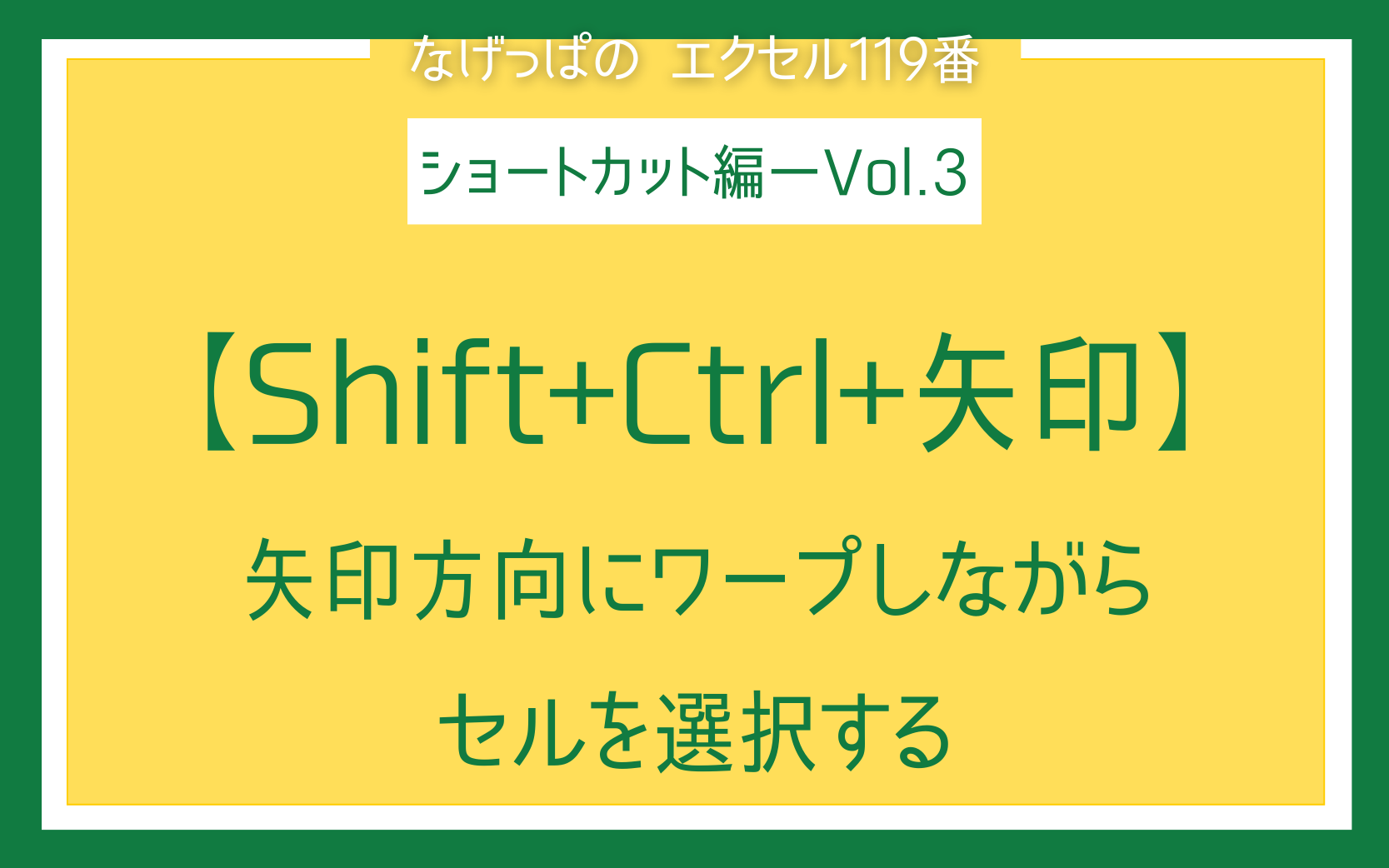 なげっぱの エクセル119番

ショートカット編ーVol.3

【Shift+Ctrl+矢印】

矢印方向にワープしながら

セルを選択する